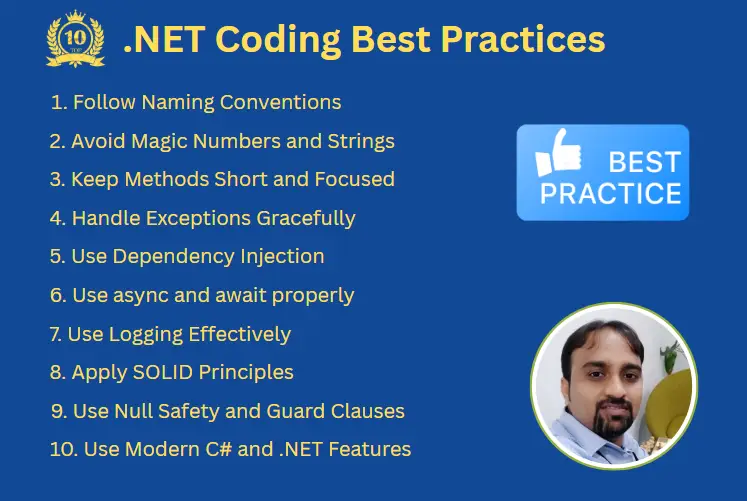 10 TOP

.NET Coding Best Practices

1. Follow Naming Conventions
2. Avoid Magic Numbers and Strings
3. Keep Methods Short and Focused
4. Handle Exceptions Gracefully
5. Use Dependency Injection
6. Use async and await properly
7. Use Logging Effectively
8. Apply SOLID Principles
9. Use Null Safety and Guard Clauses
10. Use Modern C# and .NET Features

BEST PRACTICE